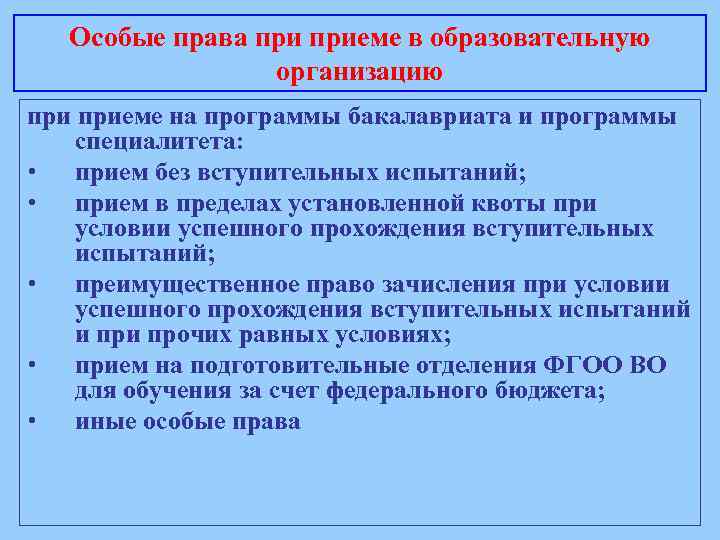 Особые права при приеме в образовательную организацию

при приеме на программы бакалавриата и программы специалитета:
• прием без вступительных испытаний;
• прием в пределах установленной квоты при условии успешного прохождения вступительных испытаний;
• преимущественное право зачисления при условии успешного прохождения вступительных испытаний и при прочих равных условиях;
• прием на подготовительные отделения ФГОО ВО для обучения за счет федерального бюджета;
• иные особые права